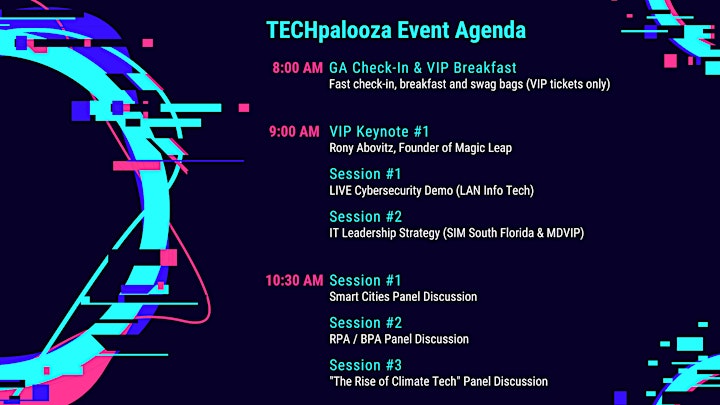 TECHpalooza Event Agenda

8:00 AM GA Check-In & VIP Breakfast
Fast check-in, breakfast and swag bags (VIP tickets only)

9:00 AM VIP Keynote #1
Rony Abovitz, Founder of Magic Leap

Session #1
LIVE Cybersecurity Demo (LAN Info Tech)

Session #2
IT Leadership Strategy (SIM South Florida & MDVIP)

10:30 AM Session #1
Smart Cities Panel Discussion

Session #2
RPA / BPA Panel Discussion

Session #3
"The Rise of Climate Tech" Panel Discussion